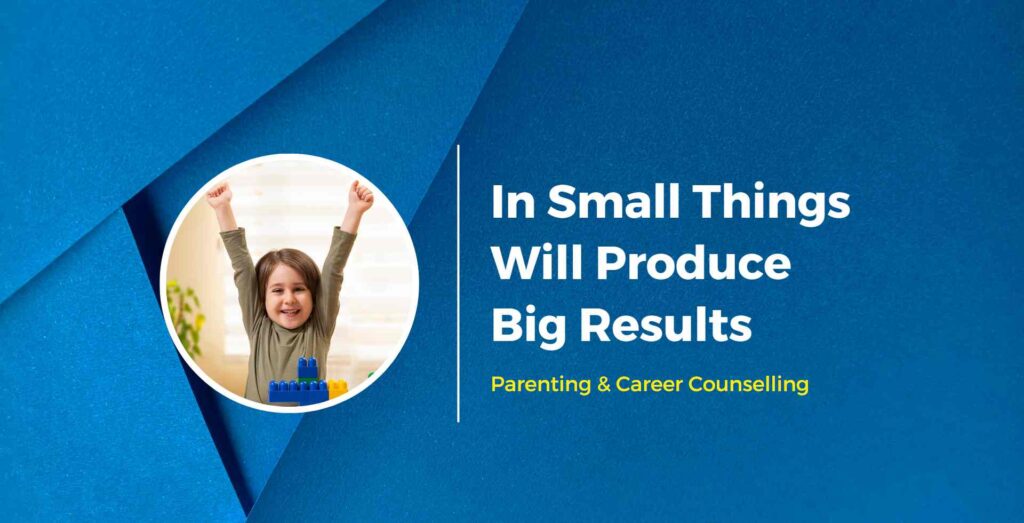 In Small Things Will Produce Big Results

Parenting & Career Counselling